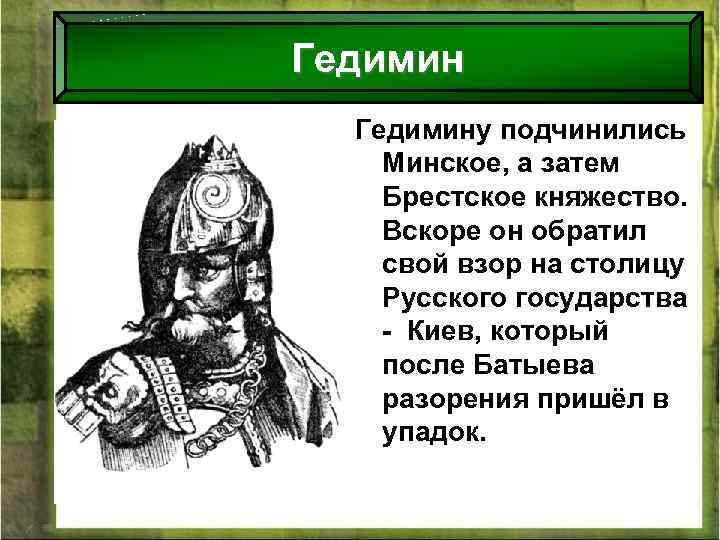 Гедимин

Гедимину подчинились Минское, а затем Брестское княжество. Вскоре он обратил свой взор на столицу Русского государства - Киев, который после Батыева разорения пришёл в упадок.